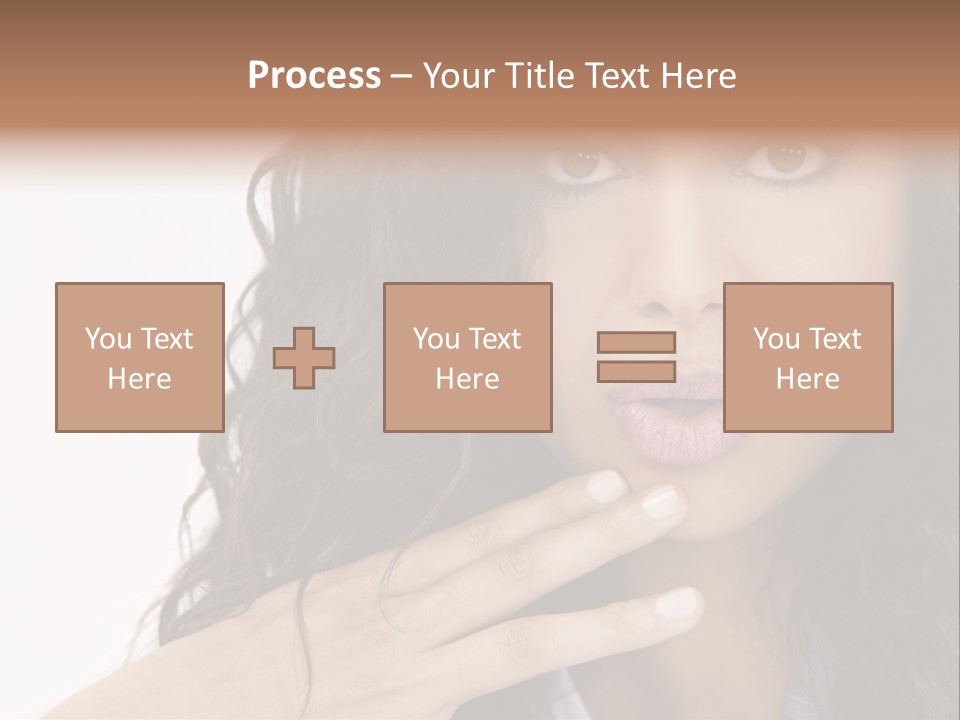 Process – Your Title Text Here

You Text Here

You Text Here

You Text Here